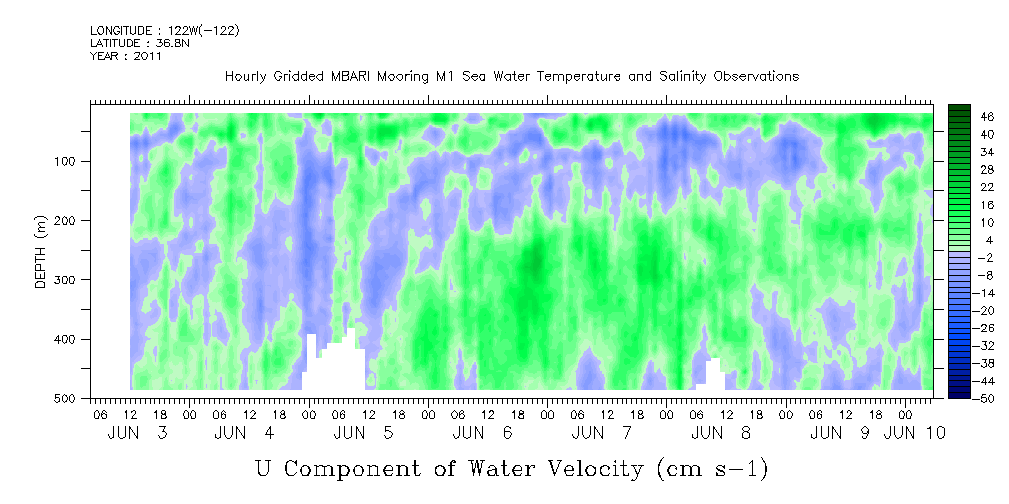 LONGITUDE : 122W(-122)
LATITUDE : 36.8N
YEAR : 2011

Hourly Gridded MBARI Mooring M1 Sea Water Temperature and Salinity Observations

DEPTH (m)

100
200
300
400
500

46
40
34
28
22
16
10
4
-2
-8
-14
-20
-26
-32
-38
-44
-50

06 12 18 00 06 12 18 00 06 12 18 00 06 12 18 00 06 12 18 00 06 12 18 00 06 12 18 00 06 12 18 00
JUN 3 JUN 4 JUN 5 JUN 6 JUN 7 JUN 8 JUN 9 JUN 10

U Component of Water Velocity (cm s-1)